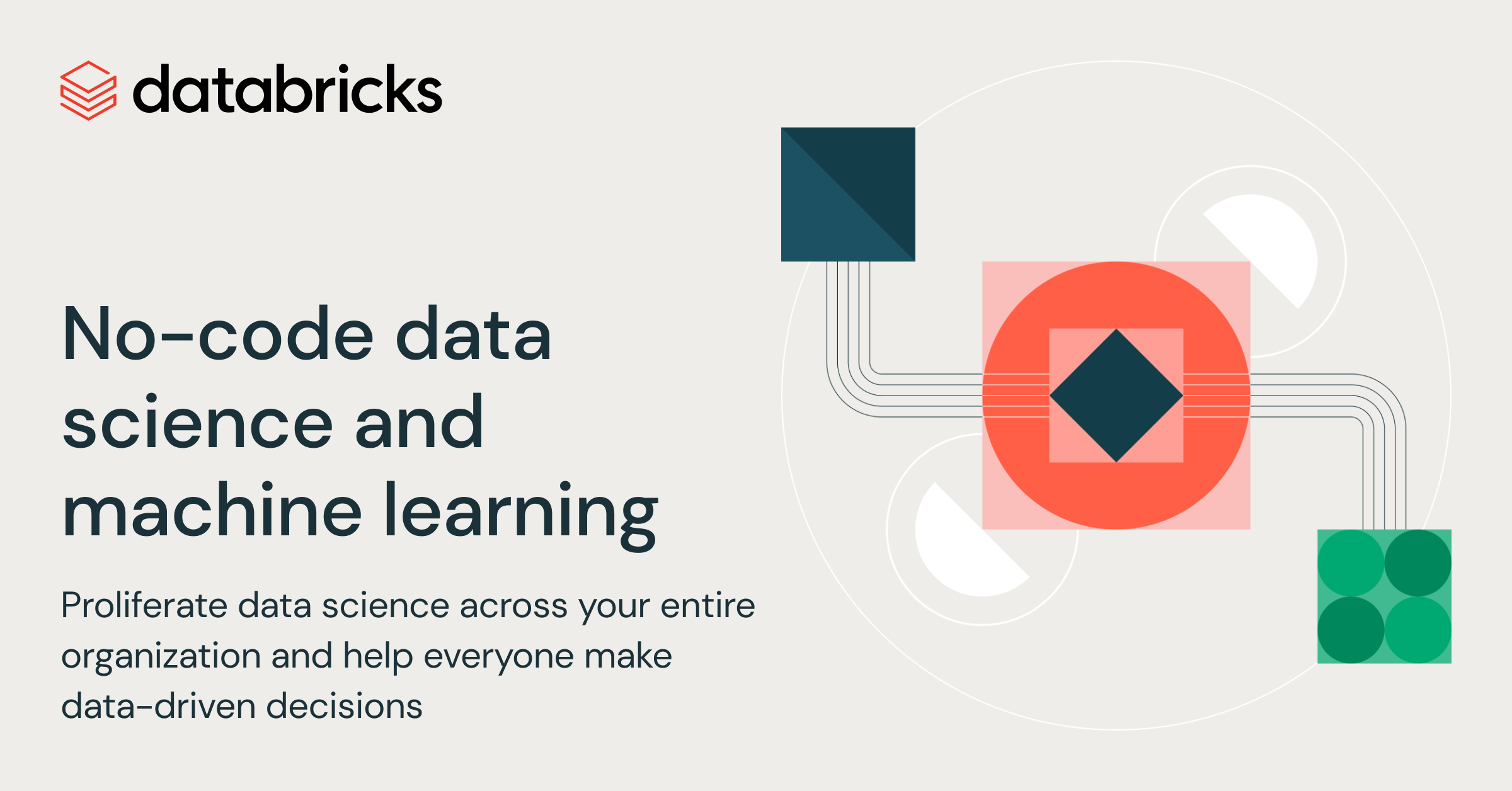 databricks

No-code data science and machine learning

Proliferate data science across your entire organization and help everyone make data-driven decisions